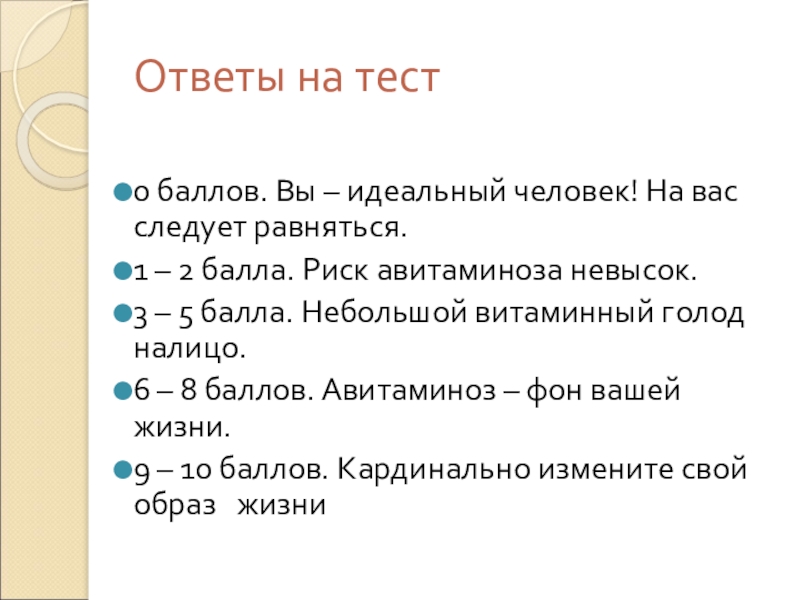 Ответы на тест

0 баллов. Вы – идеальный человек! На вас следует равняться.

1 – 2 балла. Риск авитаминоза невысок.

3 – 5 балла. Небольшой витаминный голод налицо.

6 – 8 баллов. Авитаминоз – фон вашей жизни.

9 – 10 баллов. Кардинально измените свой образ жизни